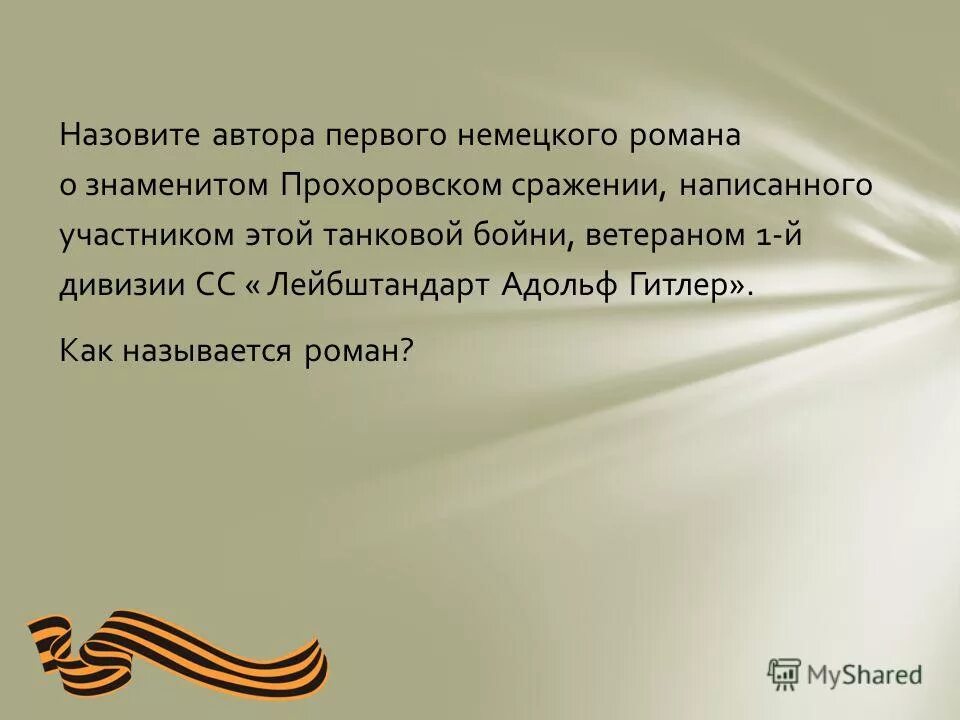 Назовите автора первого немецкого романа о знаменитом Прохоровском сражении, написанного участником этой танковой бойни, ветераном 1-й дивизии СС « Лейбштандарт Адольф Гитлер».

Как называется роман?

MyShared